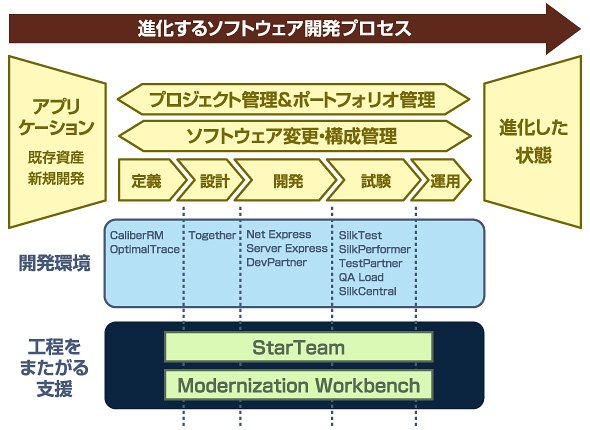 進化するソフトウェア開発プロセス

アプリケーション
既存資産
新規開発

プロジェクト管理&ポートフォリオ管理

ソフトウェア変更・構成管理

定義
設計
開発
試験
運用

進化した状態

開発環境

CaliberRM
OptimalTrace

Together

Net Express
Server Express
DevPartner

SilkTest
SilkPerformer
TestPartner
QA Load
SilkCentral

工程をまたがる支援

StarTeam

Modernization Workbench